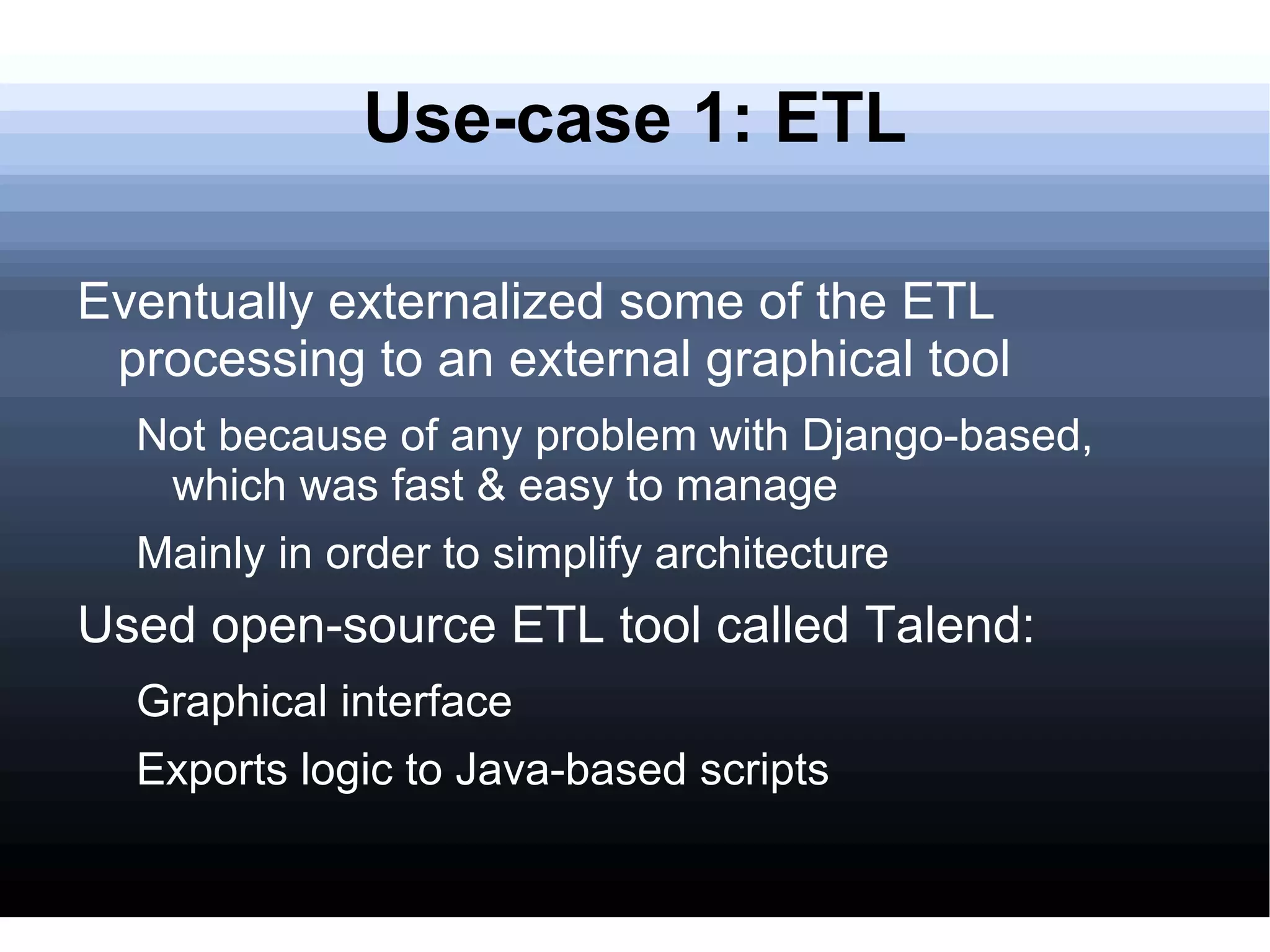 Use-case 1: ETL

Eventually externalized some of the ETL processing to an external graphical tool

Not because of any problem with Django-based, which was fast & easy to manage

Mainly in order to simplify architecture

Used open-source ETL tool called Talend:

Graphical interface

Exports logic to Java-based scripts